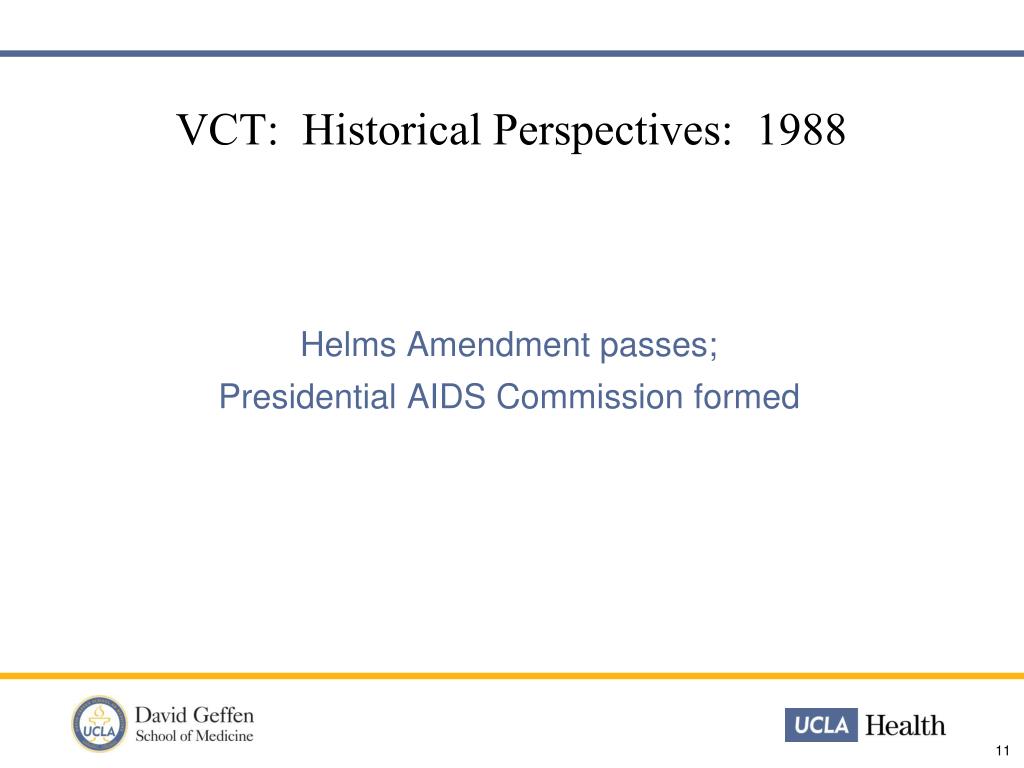 VCT: Historical Perspectives: 1988

Helms Amendment passes;
Presidential AIDS Commission formed

UCLA

David Geffen
School of Medicine

UCLA Health

11